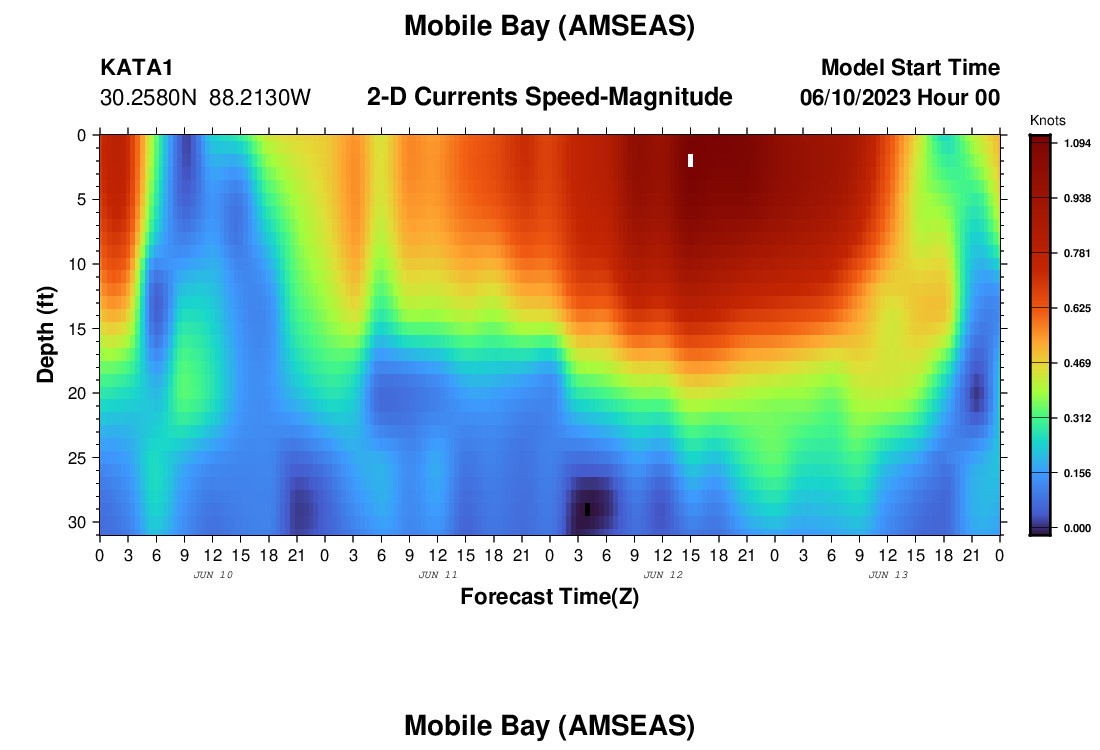 Mobile Bay (AMSEAS)

KATA1
30.2580N 88.2130W

2-D Currents Speed-Magnitude

Model Start Time
06/10/2023 Hour 00

Knots
1.094
0.938
0.781
0.625
0.469
0.312
0.156
0.000

Depth (ft)
0
5
10
15
20
25
30

0 3 6 9 12 15 18 21 0 3 6 9 12 15 18 21 0 3 6 9 12 15 18 21 0 3 6 9 12 15 18 21 0

JUN 10
JUN 11
JUN 12
JUN 13

Forecast Time(Z)

Mobile Bay (AMSEAS)